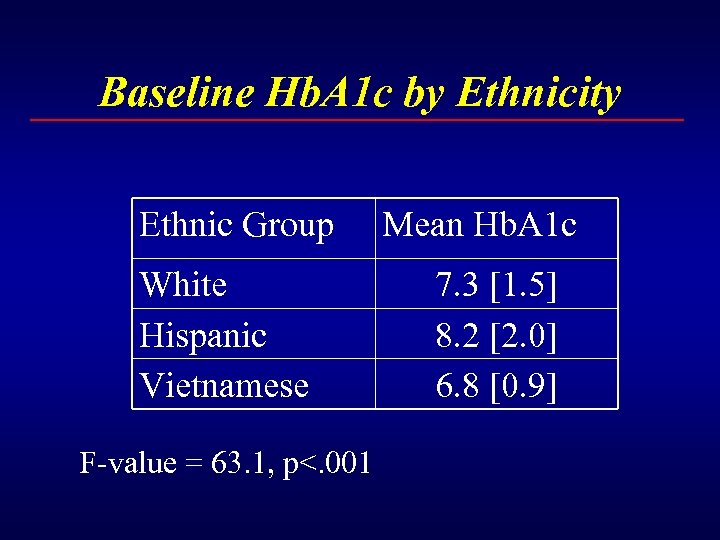 Baseline HbA1c by Ethnicity

| Ethnic Group | Mean HbA1c |
|---|---|
| White | 7.3 [1.5] |
| Hispanic | 8.2 [2.0] |
| Vietnamese | 6.8 [0.9] |

F-value = 63.1, p<.001